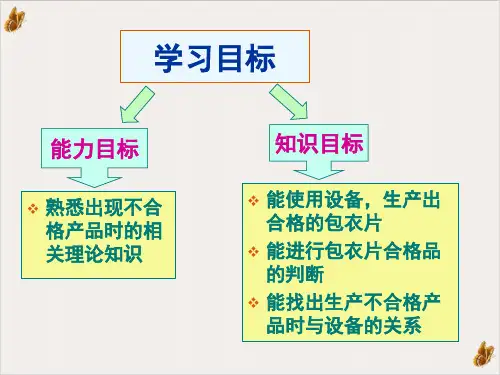 学习目标

能力目标

❖ 熟悉出现不合格产品时的相关理论知识

知识目标

❖ 能使用设备，生产出合格的包衣片
❖ 能进行包衣片合格品的判断
❖ 能找出生产不合格产品时与设备的关系